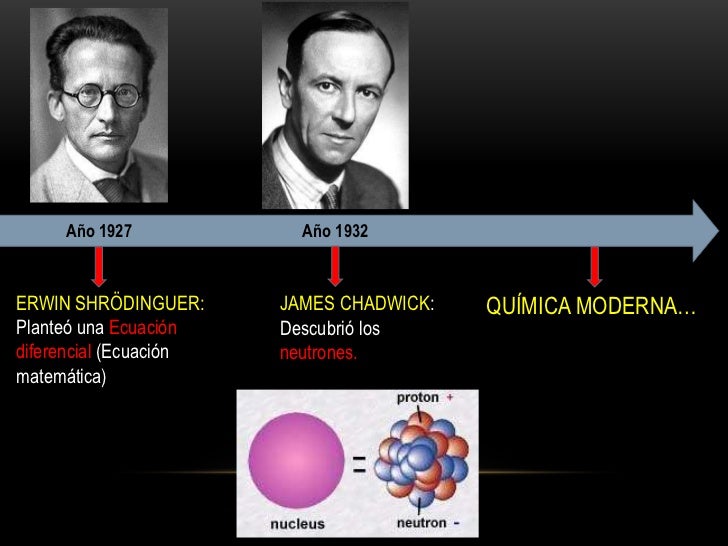 Año 1927

Año 1932

ERWIN SHRÖDINGUER: Planteó una Ecuación diferencial (Ecuación matemática)

JAMES CHADWICK: Descubrió los neutrones.

QUÍMICA MODERNA…

proton +

=

nucleus

neutron -